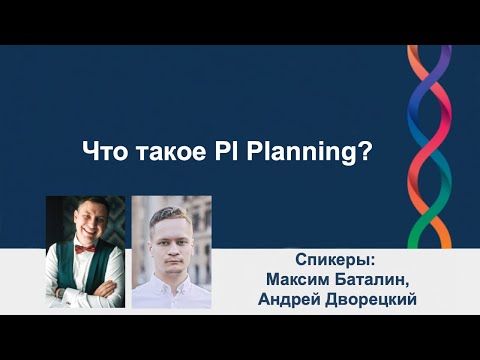 Что такое PI Planning?

Спикеры:
Максим Баталин,
Андрей Дворецкий